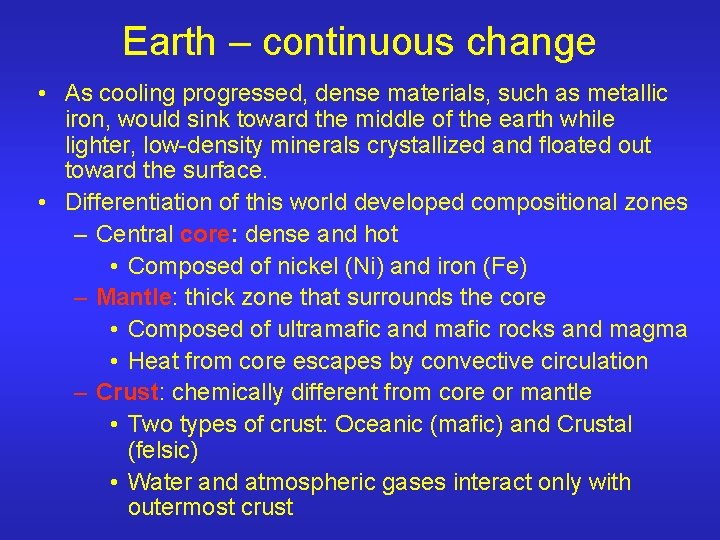 Earth – continuous change

• As cooling progressed, dense materials, such as metallic iron, would sink toward the middle of the earth while lighter, low-density minerals crystallized and floated out toward the surface.
• Differentiation of this world developed compositional zones
 – Central core: dense and hot
  • Composed of nickel (Ni) and iron (Fe)
 – Mantle: thick zone that surrounds the core
  • Composed of ultramafic and mafic rocks and magma
  • Heat from core escapes by convective circulation
 – Crust: chemically different from core or mantle
  • Two types of crust: Oceanic (mafic) and Crustal (felsic)
  • Water and atmospheric gases interact only with outermost crust